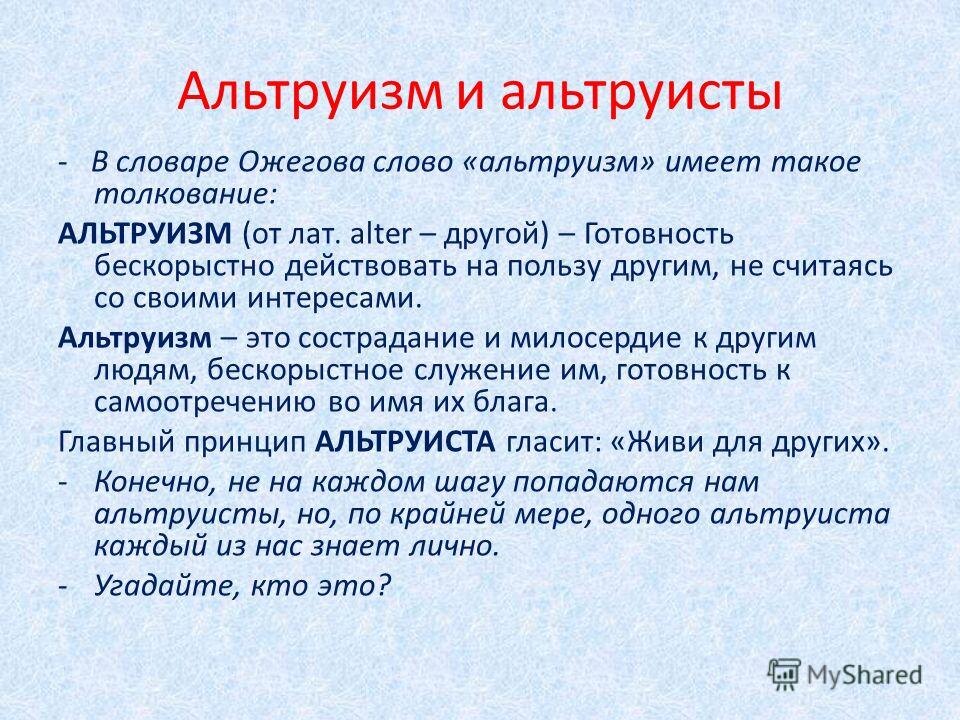 Альтруизм и альтруисты

- В словаре Ожегова слово «альтруизм» имеет такое толкование:

АЛЬТРУИЗМ (от лат. alter – другой) – Готовность бескорыстно действовать на пользу другим, не считаясь со своими интересами.

Альтруизм – это сострадание и милосердие к другим людям, бескорыстное служение им, готовность к самоотречению во имя их блага.

Главный принцип АЛЬТРУИСТА гласит: «Живи для других».

- Конечно, не на каждом шагу попадаются нам альтруисты, но, по крайней мере, одного альтруиста каждый из нас знает лично.

- Угадайте, кто это?

MyShared